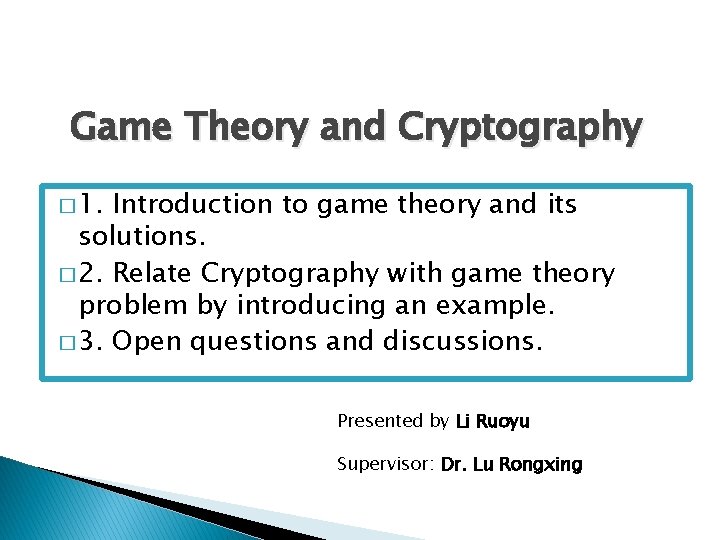 Game Theory and Cryptography

□ 1. Introduction to game theory and its solutions.
□ 2. Relate Cryptography with game theory problem by introducing an example.
□ 3. Open questions and discussions.

Presented by Li Ruoyu

Supervisor: Dr. Lu Rongxing